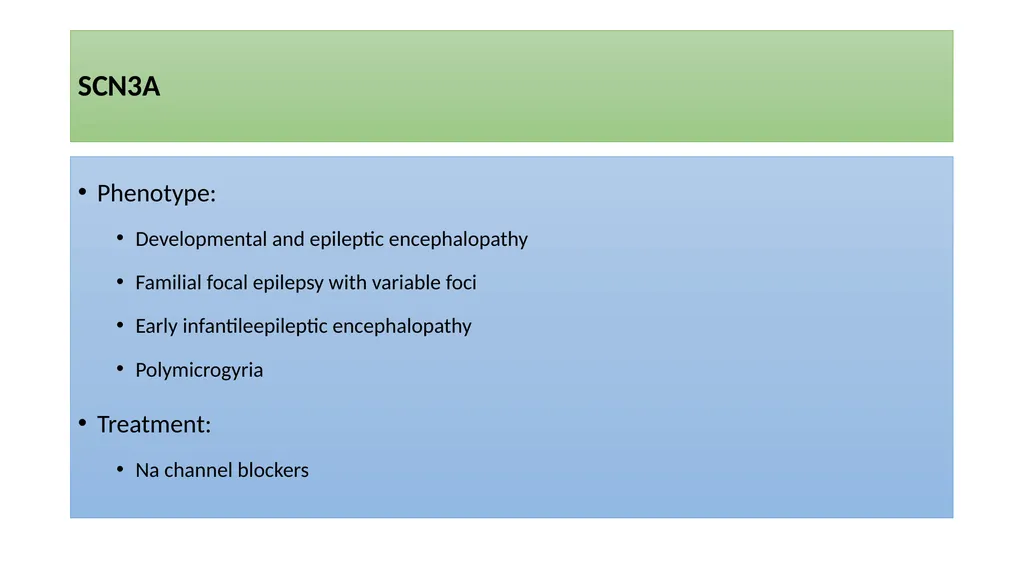 SCN3A

• Phenotype:

• Developmental and epileptic encephalopathy

• Familial focal epilepsy with variable foci

• Early infantileepileptic encephalopathy

• Polymicrogyria

• Treatment:

• Na channel blockers